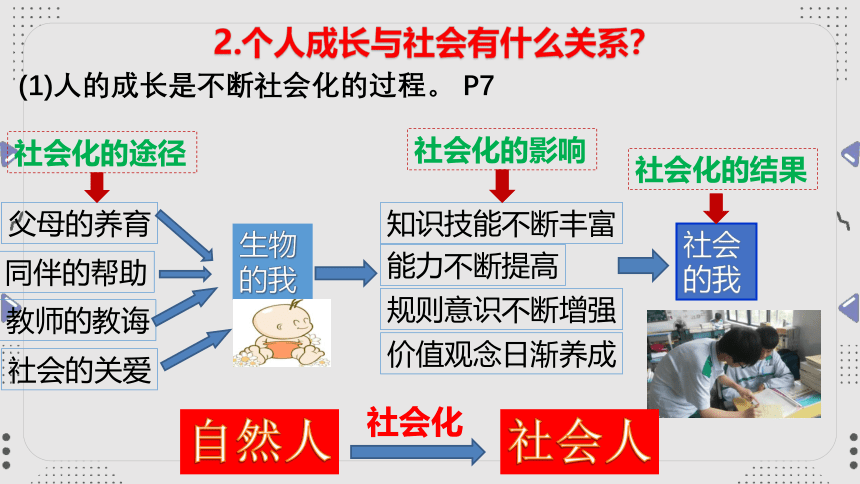 2.个人成长与社会有什么关系?

(1)人的成长是不断社会化的过程。 P7

社会化的途径

父母的养育

同伴的帮助

教师的教诲

社会的关爱

生物的我

社会化的影响

知识技能不断丰富

能力不断提高

规则意识不断增强

价值观念日渐养成

社会化的结果

社会的我

自然人

社会化

社会人